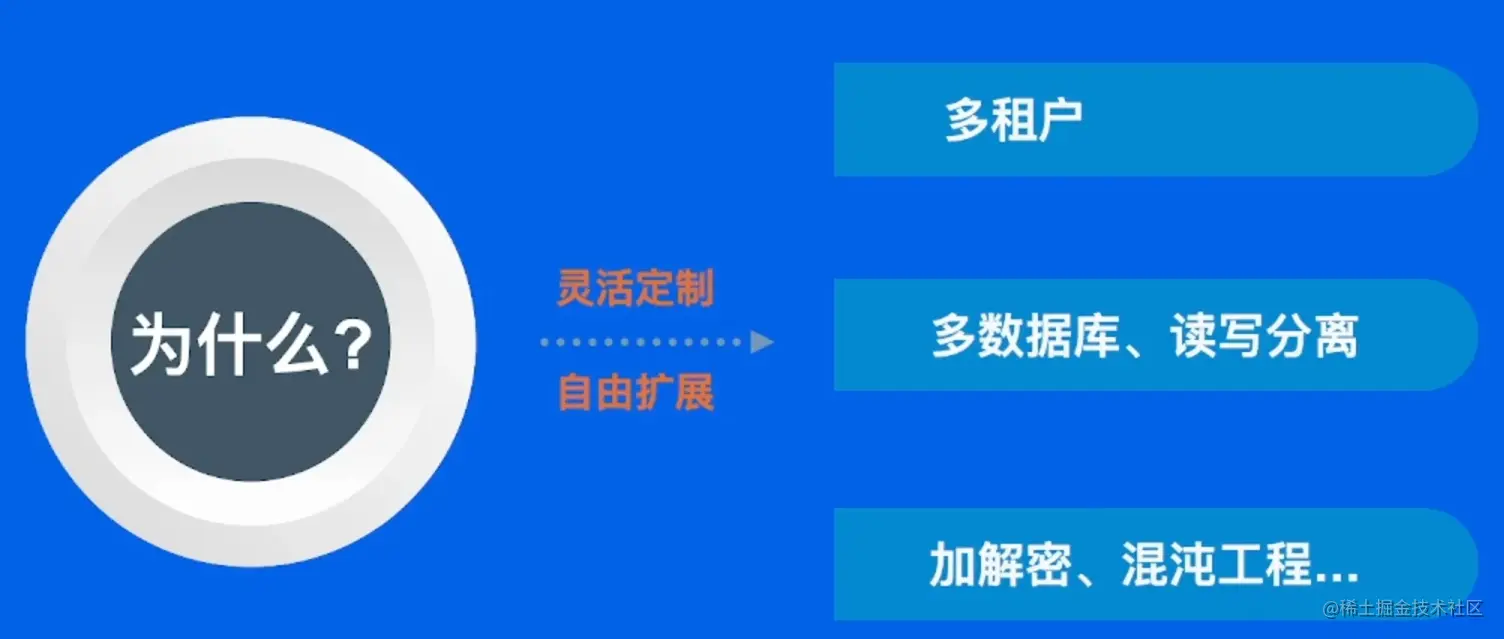 为什么？

灵活定制

自由扩展

多租户

多数据库、读写分离

加解密、混沌工程...

@稀土掘金技术社区